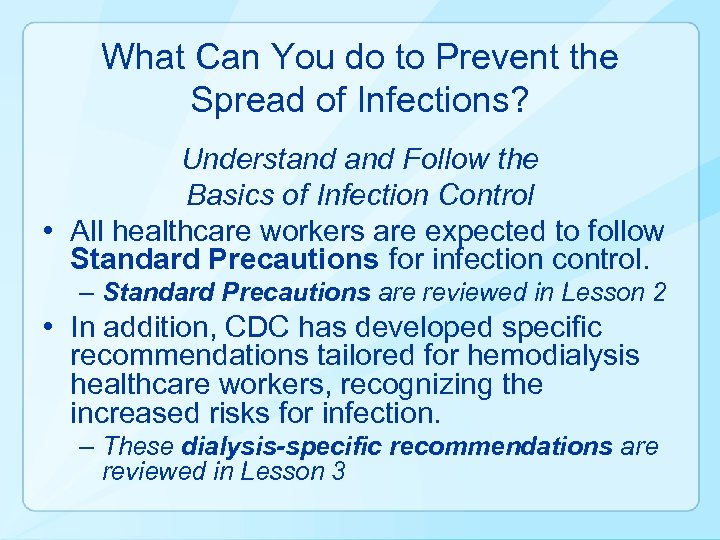 What Can You do to Prevent the Spread of Infections?

Understand and Follow the Basics of Infection Control

• All healthcare workers are expected to follow Standard Precautions for infection control.
– Standard Precautions are reviewed in Lesson 2

• In addition, CDC has developed specific recommendations tailored for hemodialysis healthcare workers, recognizing the increased risks for infection.
– These dialysis-specific recommendations are reviewed in Lesson 3